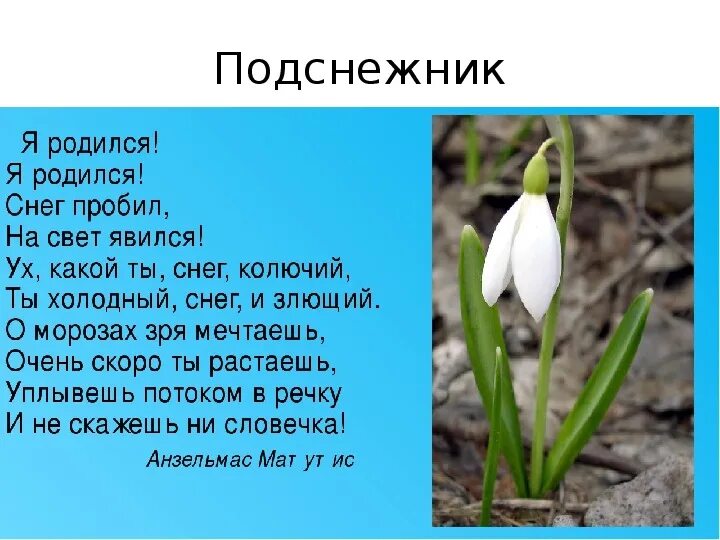 Подснежник

Я родился!
Я родился!
Снег пробил,
На свет явился!
Ух, какой ты, снег, колючий,
Ты холодный, снег, и злющий.
О морозах зря мечтаешь,
Очень скоро ты растаешь,
Уплывешь потоком в речку
И не скажешь ни словечка!

Анзельмас Мат ут ис